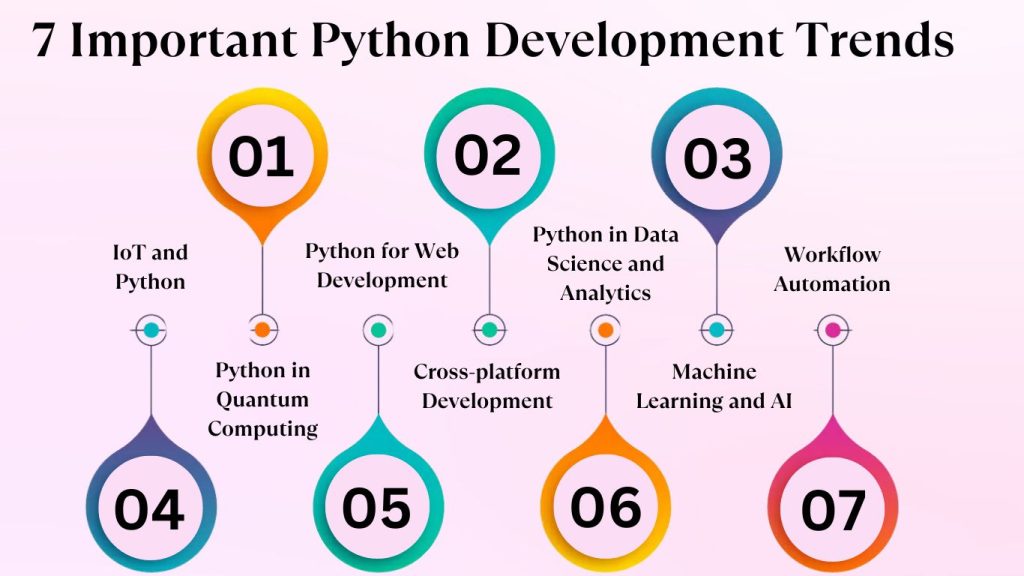 7 Important Python Development Trends

01

02

03

IoT and Python

Python for Web Development

Python in Data Science and Analytics

Workflow Automation

Python in Quantum Computing

Cross-platform Development

Machine Learning and AI

04

05

06

07